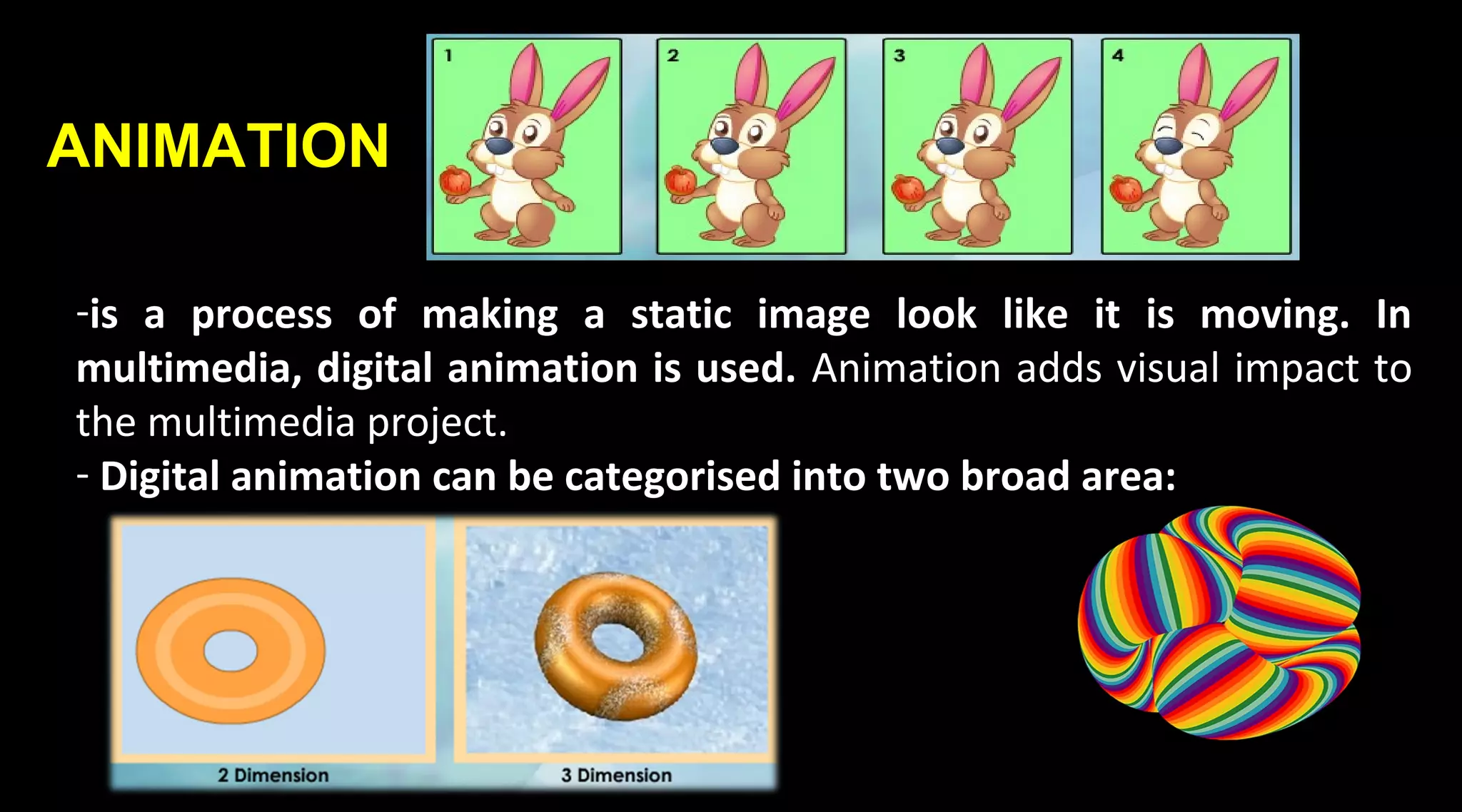 ANIMATION

1

2

3

4

-is a process of making a static image look like it is moving. In multimedia, digital animation is used. Animation adds visual impact to the multimedia project.

- Digital animation can be categorised into two broad area:

2 Dimension

3 Dimension